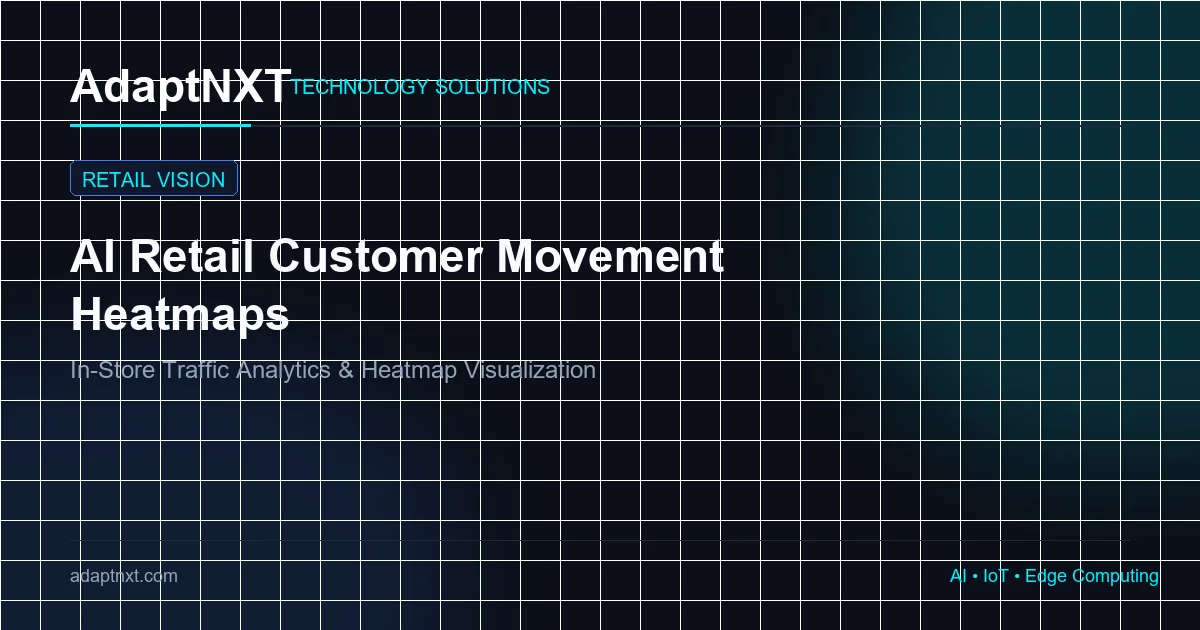 AdaptNXT TECHNOLOGY SOLUTIONS

RETAIL VISION

AI Retail Customer Movement Heatmaps

In-Store Traffic Analytics & Heatmap Visualization

adaptnxt.com

AI • IoT • Edge Computing